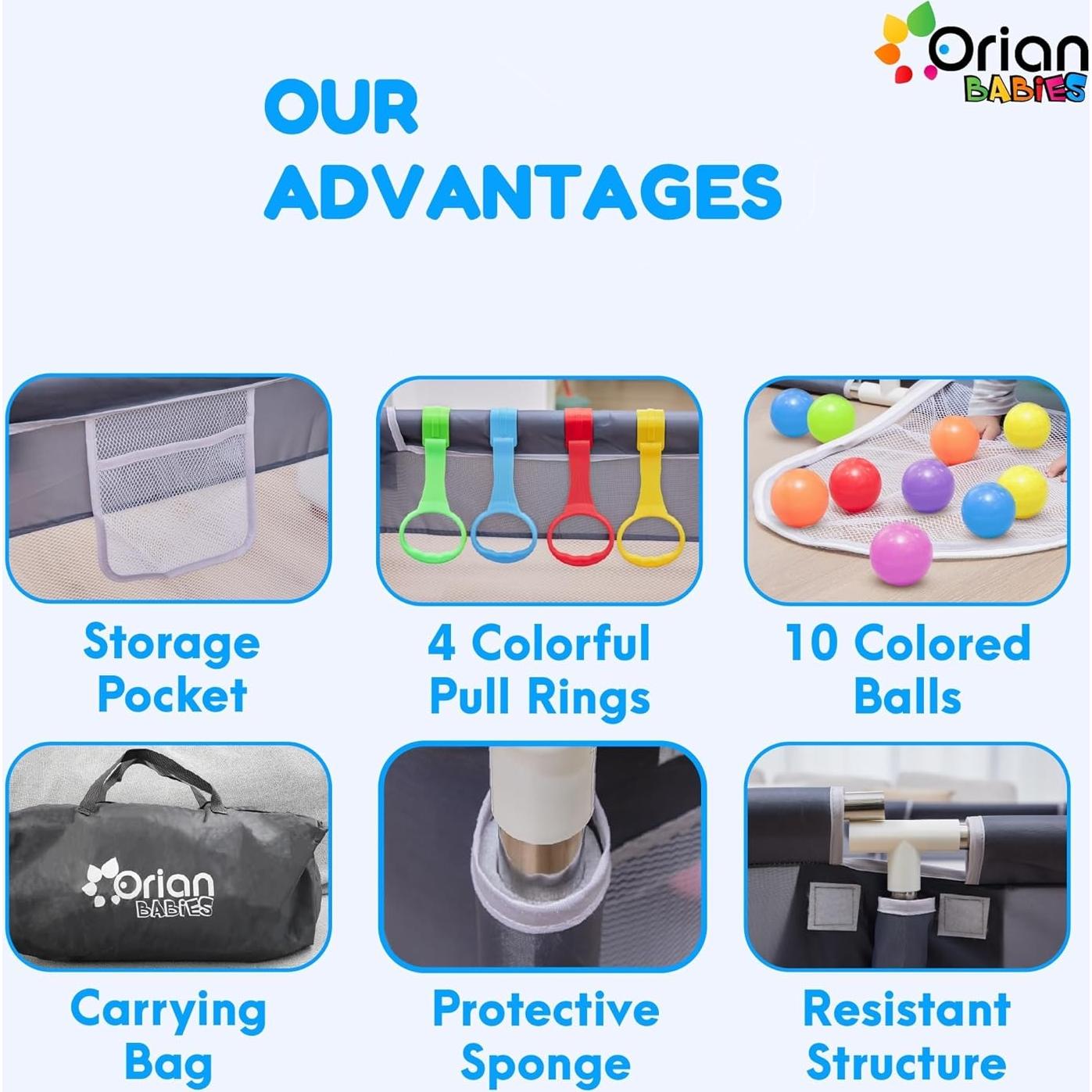 Orian
BABIES

OUR ADVANTAGES

Storage Pocket

4 Colorful Pull Rings

10 Colored Balls

Orian
BABIES

Carrying Bag

Protective Sponge

Resistant Structure